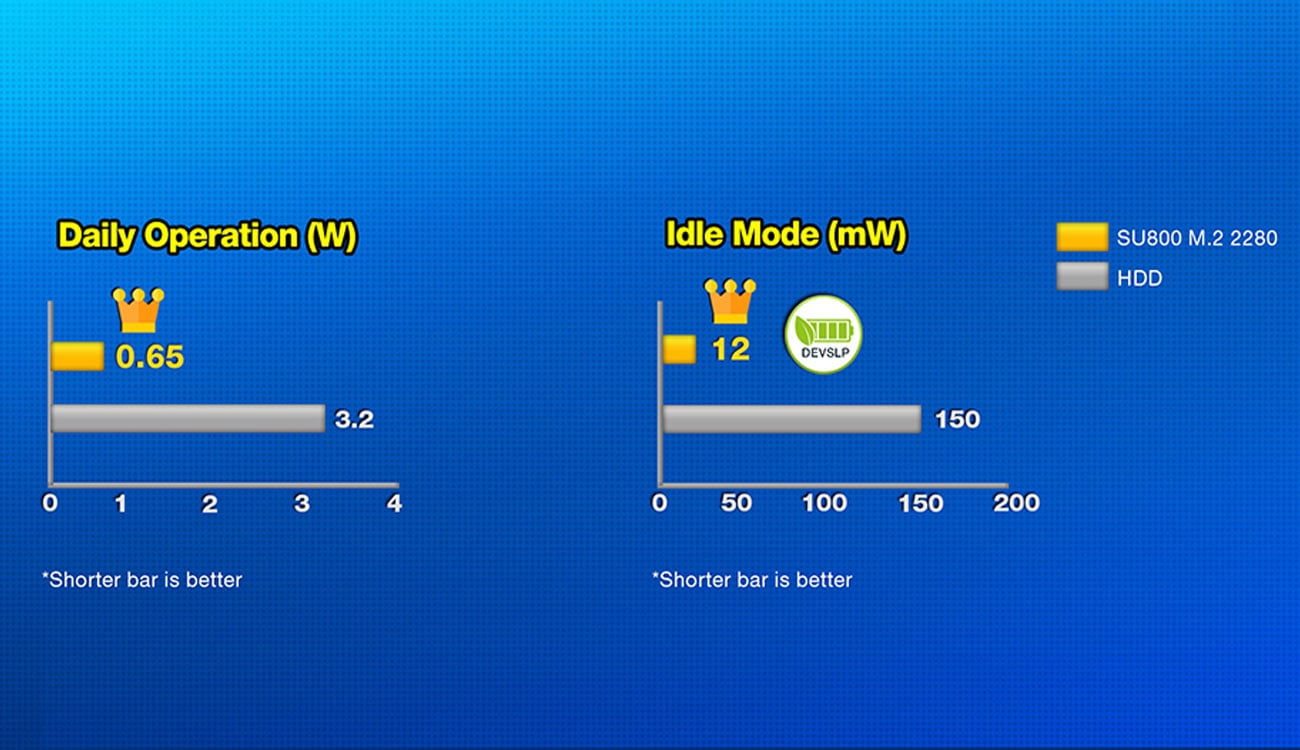 Daily Operation (W)

0.65

3.2

0 1 2 3 4

*Shorter bar is better

Idle Mode (mW)

12

DEVSLP

150

0 50 100 150 200

*Shorter bar is better

SU800 M.2 2280

HDD